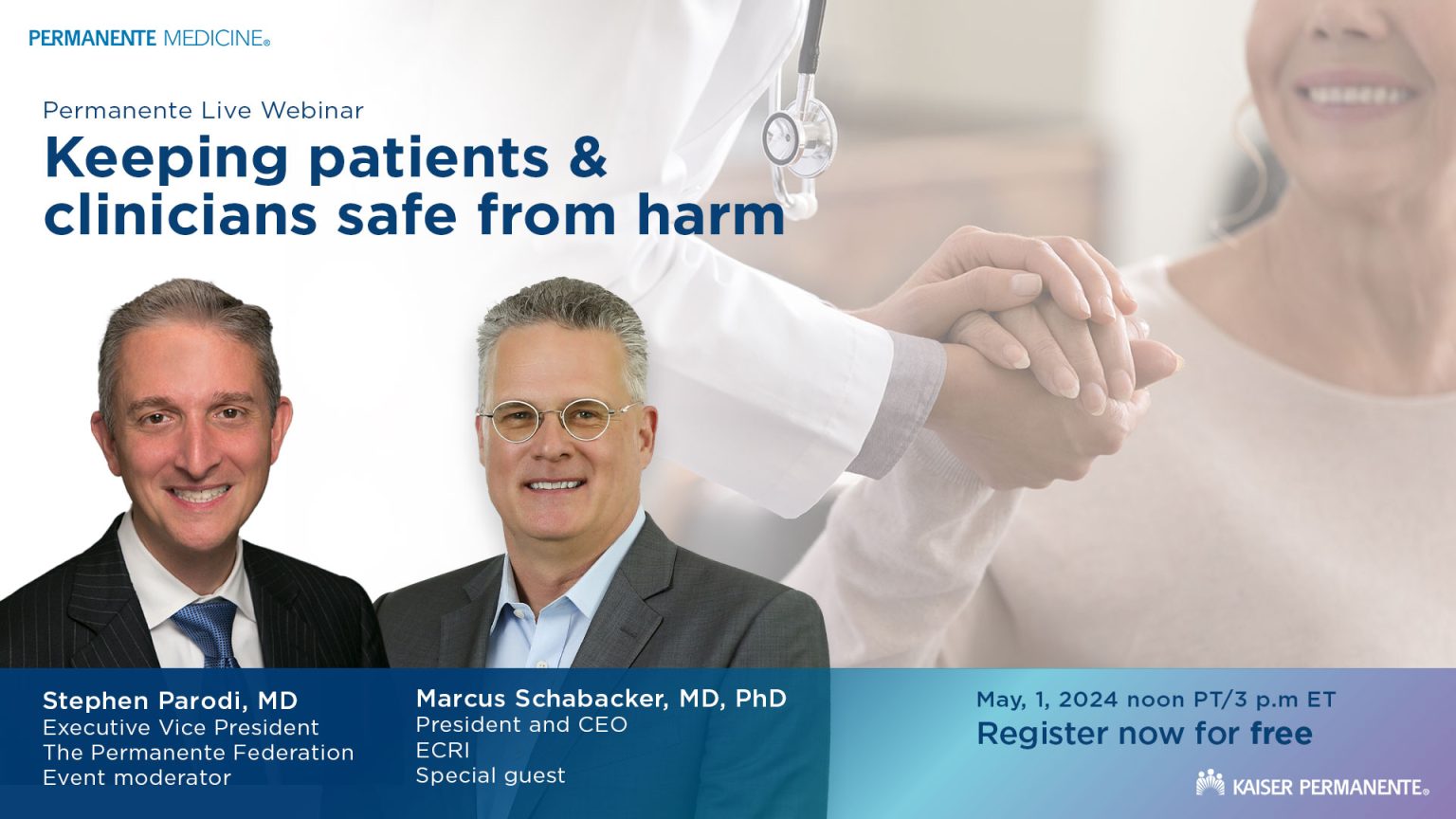 PERMANENTE MEDICINE®

Permanente Live Webinar

Keeping patients & clinicians safe from harm

Stephen Parodi, MD
Executive Vice President
The Permanente Federation
Event moderator

Marcus Schabacker, MD, PhD
President and CEO
ECRI
Special guest

May, 1, 2024 noon PT/3 p.m ET
Register now for free

KAISER PERMANENTE®